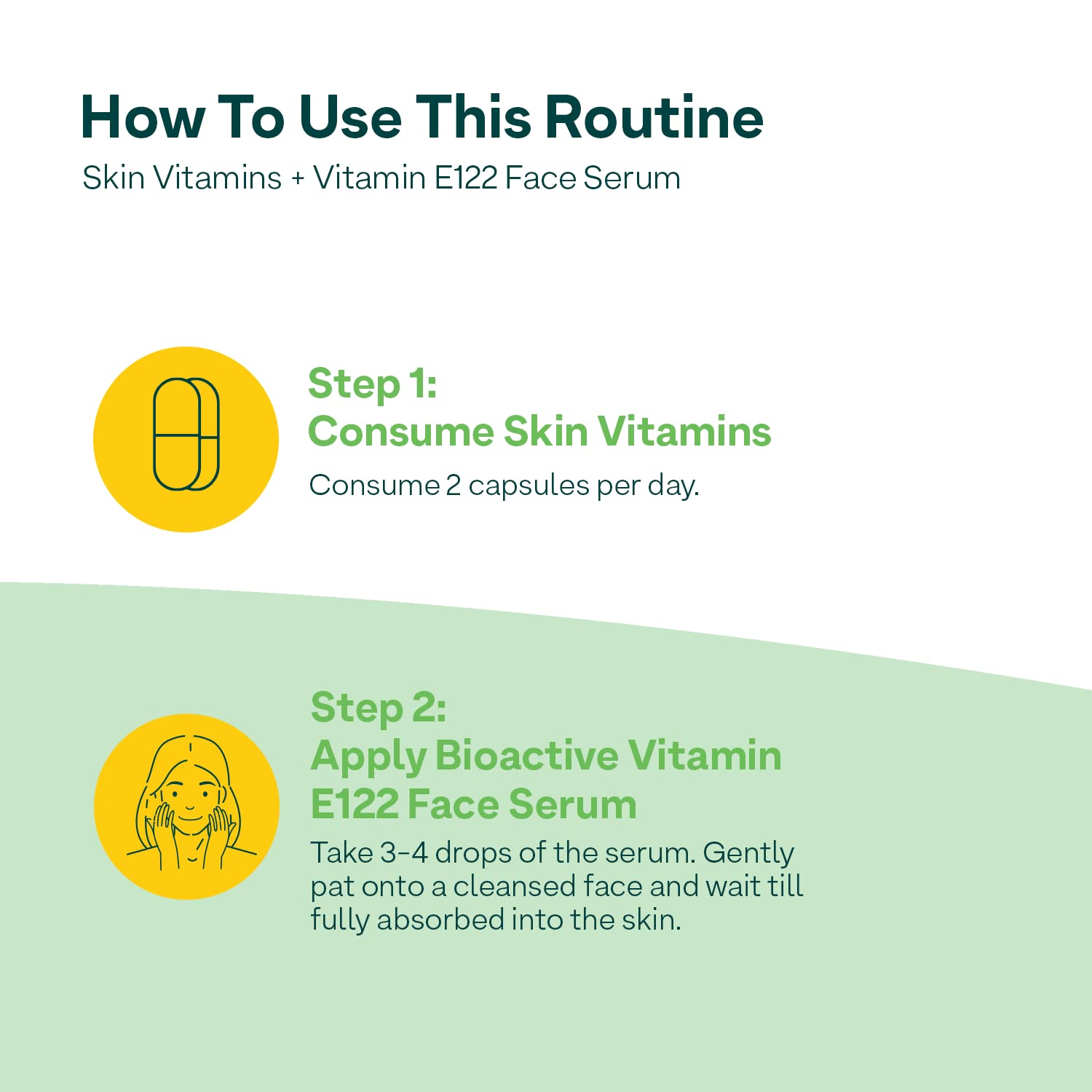 How To Use This Routine
Skin Vitamins + Vitamin E122 Face Serum

Step 1:
Consume Skin Vitamins
Consume 2 capsules per day.

Step 2:
Apply Bioactive Vitamin E122 Face Serum
Take 3-4 drops of the serum. Gently pat onto a cleansed face and wait till fully absorbed into the skin.